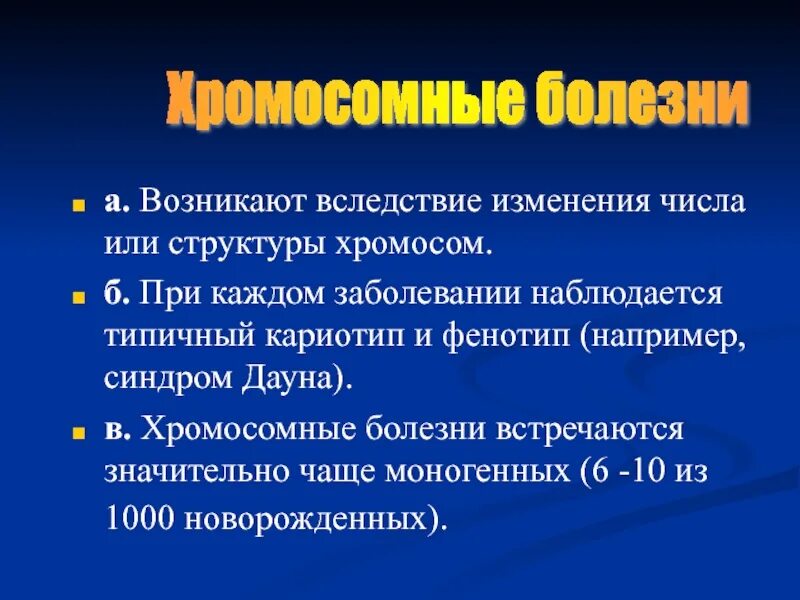 Хромосомные болезни

а. Возникают вследствие изменения числа или структуры хромосом.

б. При каждом заболевании наблюдается типичный кариотип и фенотип (например, синдром Дауна).

в. Хромосомные болезни встречаются значительно чаще моногенных (6 -10 из 1000 новорожденных).